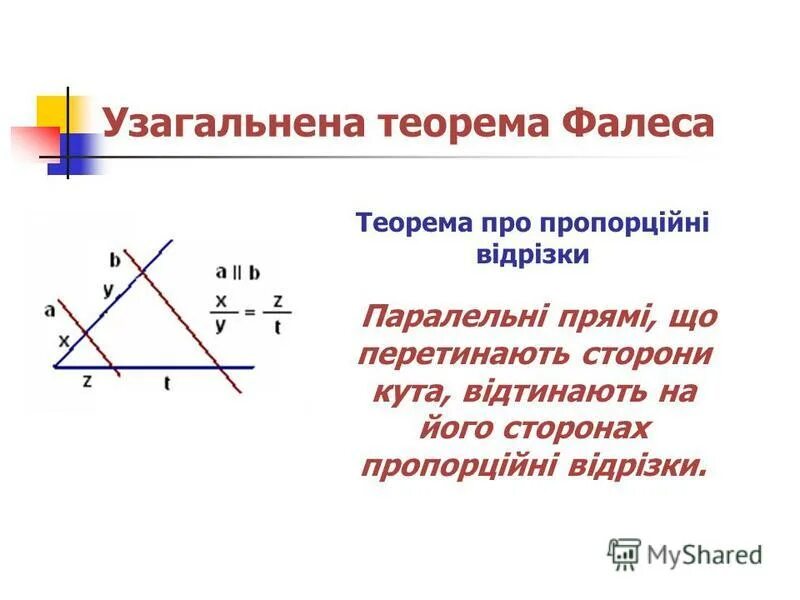 Узагальнена теорема Фалеса

b
y
a
x
z
t
$a \parallel b$
$\frac{x}{y} = \frac{z}{t}$

Теорема про пропорційні відрізки

Паралельні прямі, що перетинають сторони кута, відтинають на його сторонах пропорційні відрізки.

MyShared